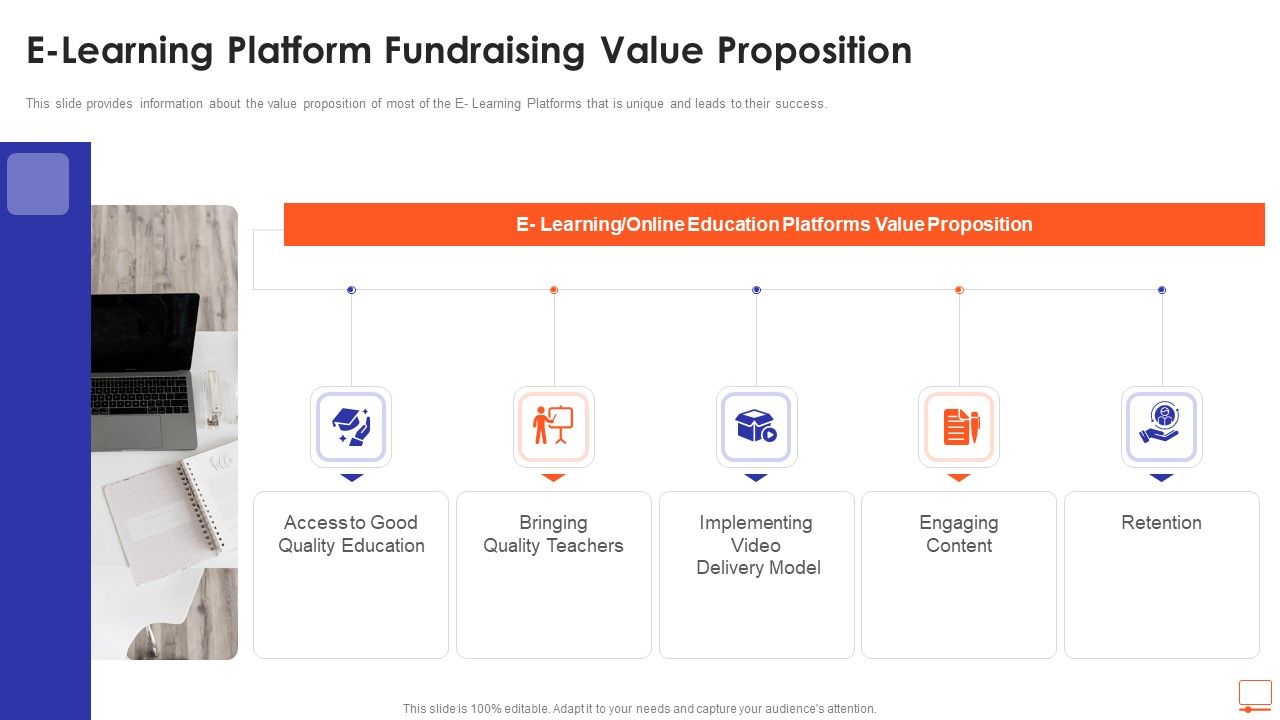 E-Learning Platform Fundraising Value Proposition

This slide provides information about the value proposition of most of the E- Learning Platforms that is unique and leads to their success.

E- Learning/Online Education Platforms Value Proposition

Access to Good Quality Education

Bringing Quality Teachers

Implementing Video Delivery Model

Engaging Content

Retention

This slide is 100% editable. Adapt it to your needs and capture your audience's attention.